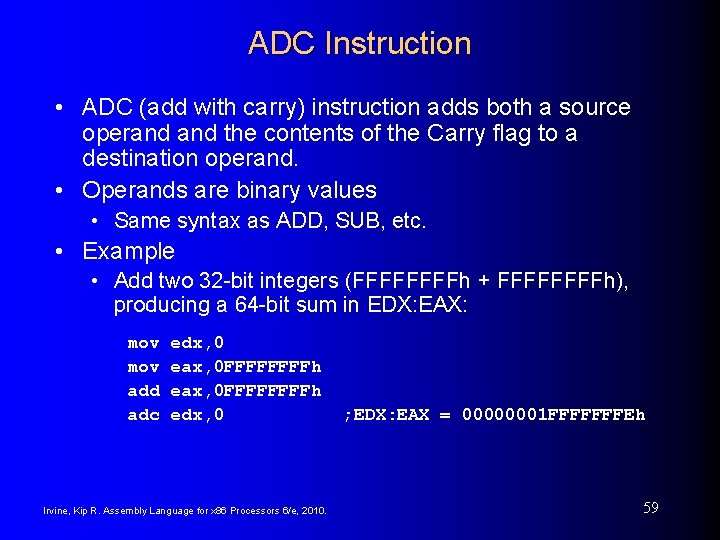 ADC Instruction

• ADC (add with carry) instruction adds both a source operand and the contents of the Carry flag to a destination operand.
• Operands are binary values
  • Same syntax as ADD, SUB, etc.
• Example
  • Add two 32-bit integers (FFFFFFFFh + FFFFFFFFh), producing a 64-bit sum in EDX:EAX:

mov edx,0
mov eax,0FFFFFFFFh
add eax,0FFFFFFFFh
adc edx,0 ;EDX:EAX = 00000001FFFFFFFEh

Irvine, Kip R. Assembly Language for x86 Processors 6/e, 2010.

59